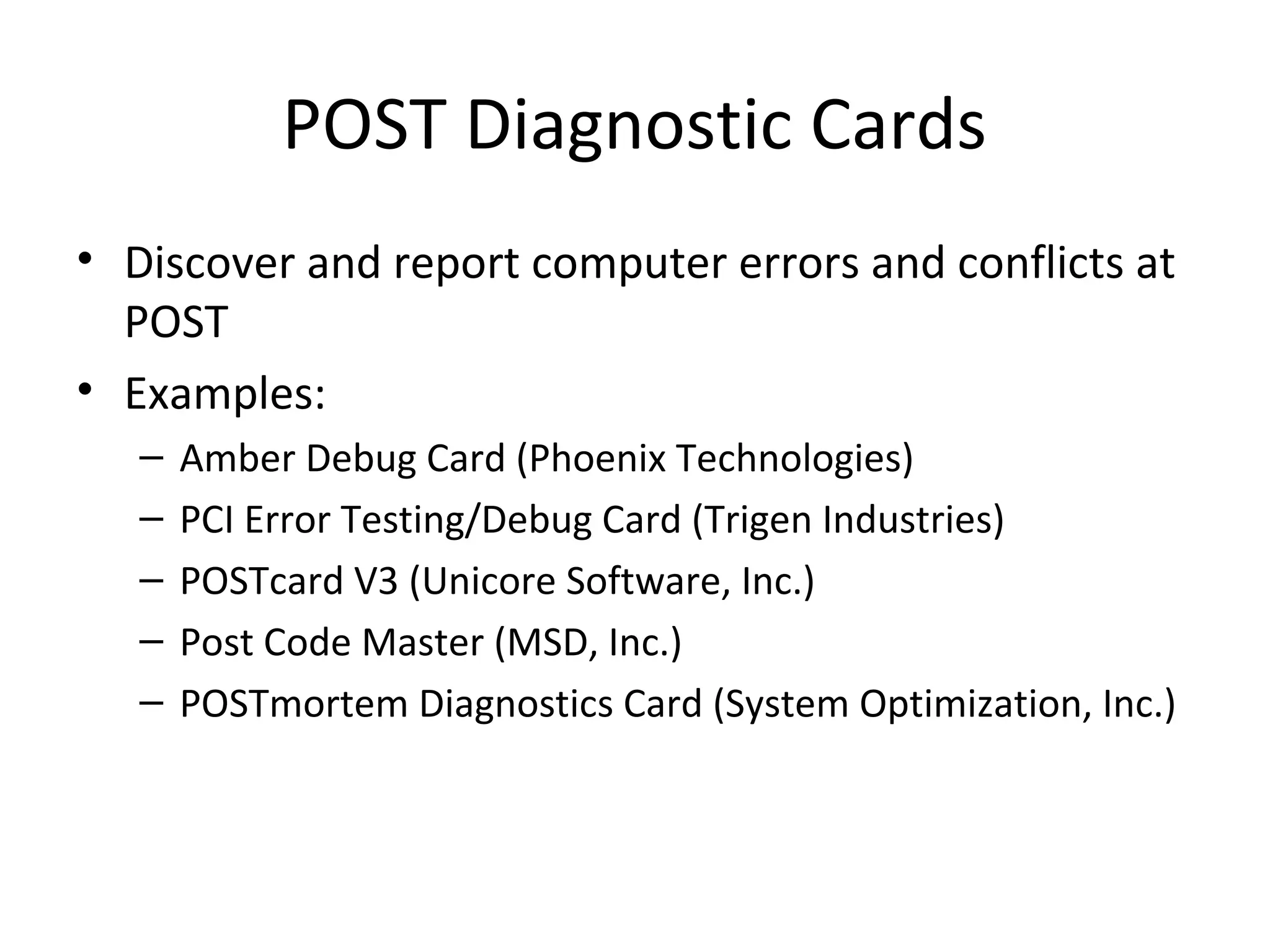 POST Diagnostic Cards

• Discover and report computer errors and conflicts at POST
• Examples:
– Amber Debug Card (Phoenix Technologies)
– PCI Error Testing/Debug Card (Trigen Industries)
– POSTcard V3 (Unicore Software, Inc.)
– Post Code Master (MSD, Inc.)
– POSTmortem Diagnostics Card (System Optimization, Inc.)